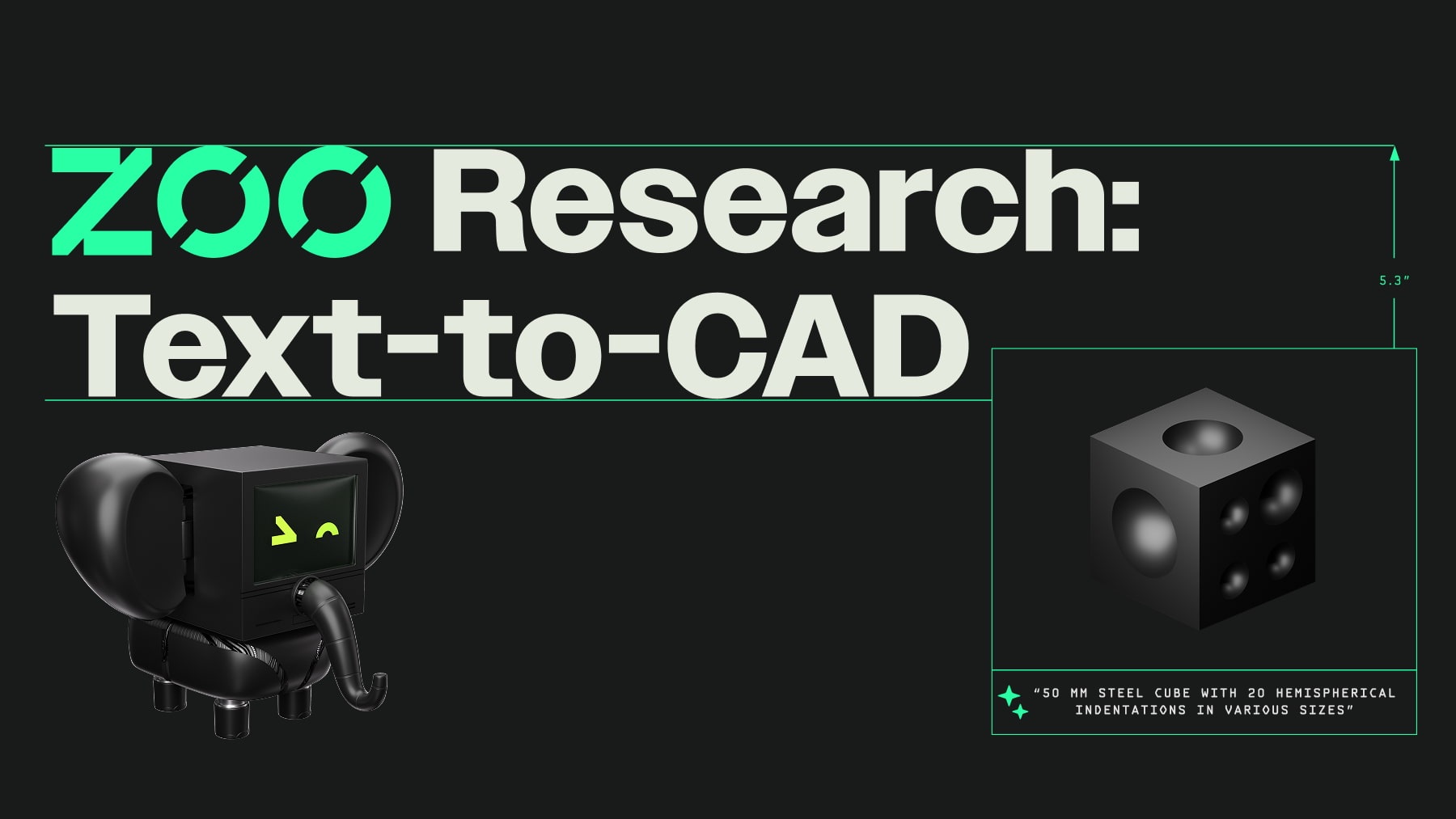 ZOO Research:
Text-to-CAD

5.3"

"50 MM STEEL CUBE WITH 20 HEMISPHERICAL INDENTATIONS IN VARIOUS SIZES"